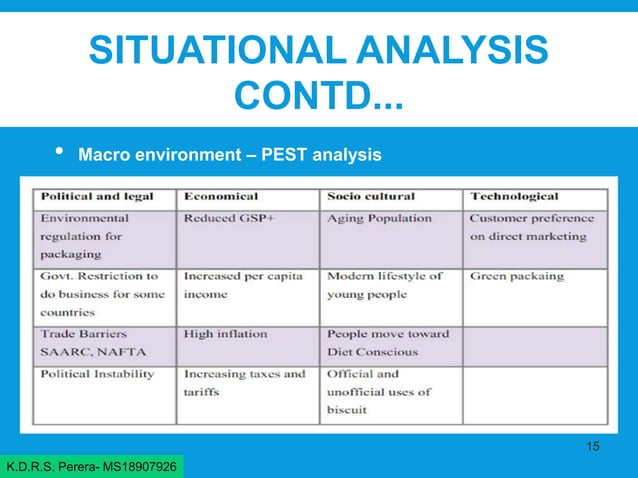 SITUATIONAL ANALYSIS CONTD...

• Macro environment – PEST analysis

| Political and legal | Economical | Socio cultural | Technological |
|---|---|---|---|
| Environmental regulation for packaging | Reduced GSP+ | Aging Population | Customer preference on direct marketing |
| Govt. Restriction to do business for some countries | Increased per capita income | Modern lifestyle of young people | Green packaing |
| Trade Barriers SAARC, NAFTA | High inflation | People move toward Diet Conscious | |
| Political Instability | Increasing taxes and tariffs | Official and unofficial uses of biscuit | |

15

K.D.R.S. Perera- MS18907926